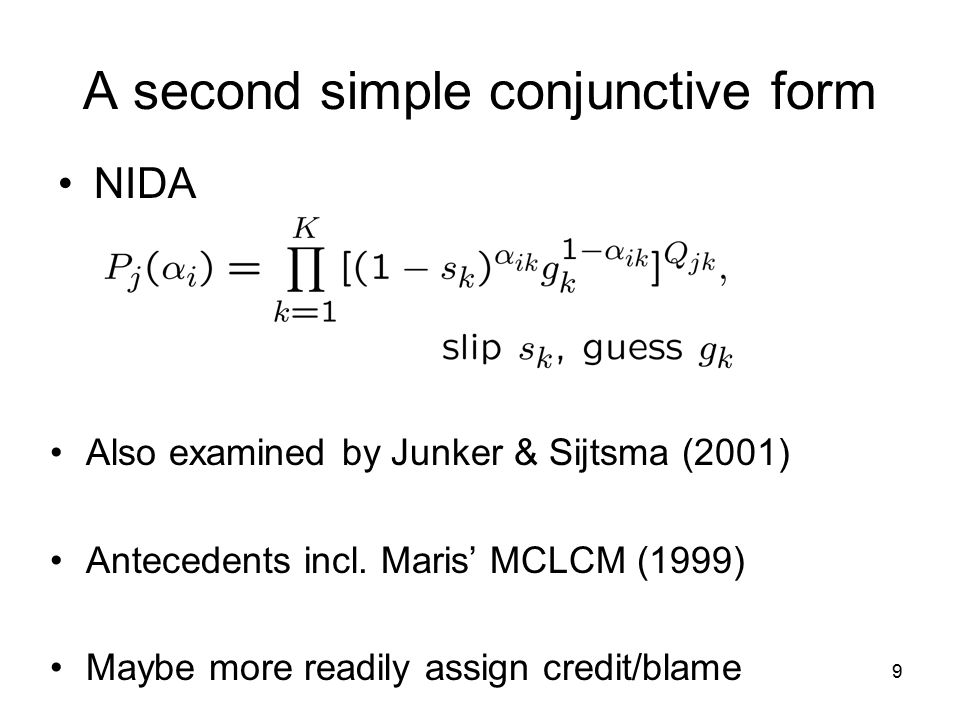 A second simple conjunctive form

• NIDA

$P_j(\alpha_i) = \prod_{k=1}^{K} [(1 - s_k)^{\alpha_{ik}} g_k^{1-\alpha_{ik}}]^{Q_{jk}},$

slip $s_k$, guess $g_k$

• Also examined by Junker & Sijtsma (2001)

• Antecedents incl. Maris' MCLCM (1999)

• Maybe more readily assign credit/blame

9